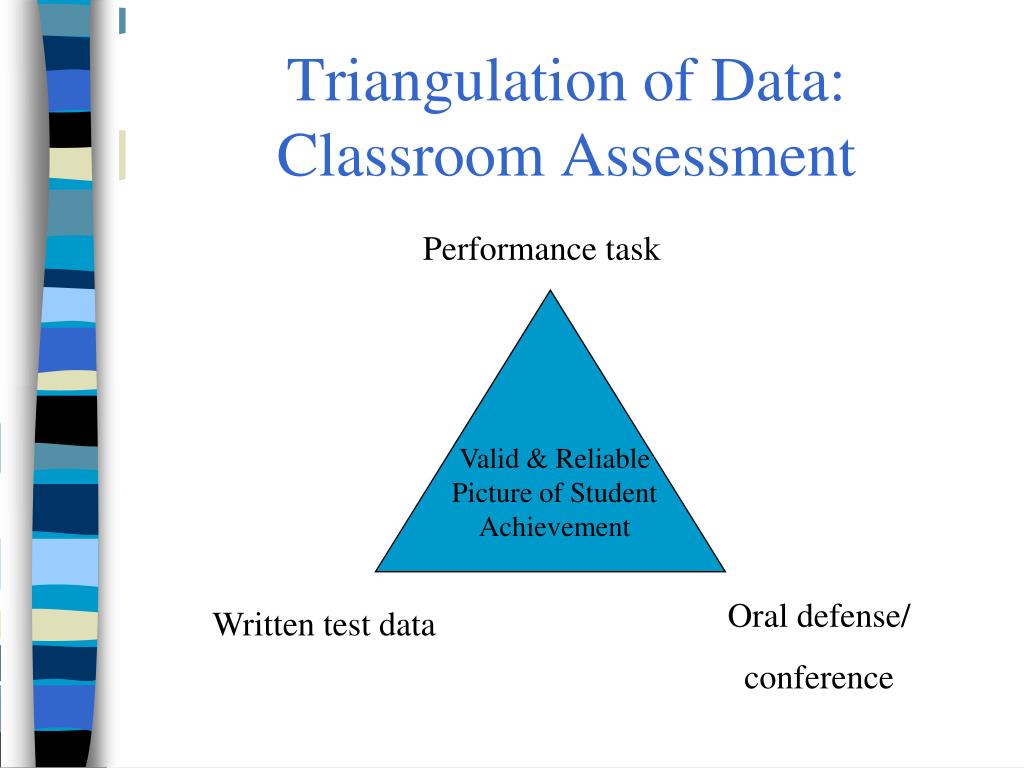 Triangulation of Data: Classroom Assessment

Performance task

Valid & Reliable Picture of Student Achievement

Written test data

Oral defense/

conference